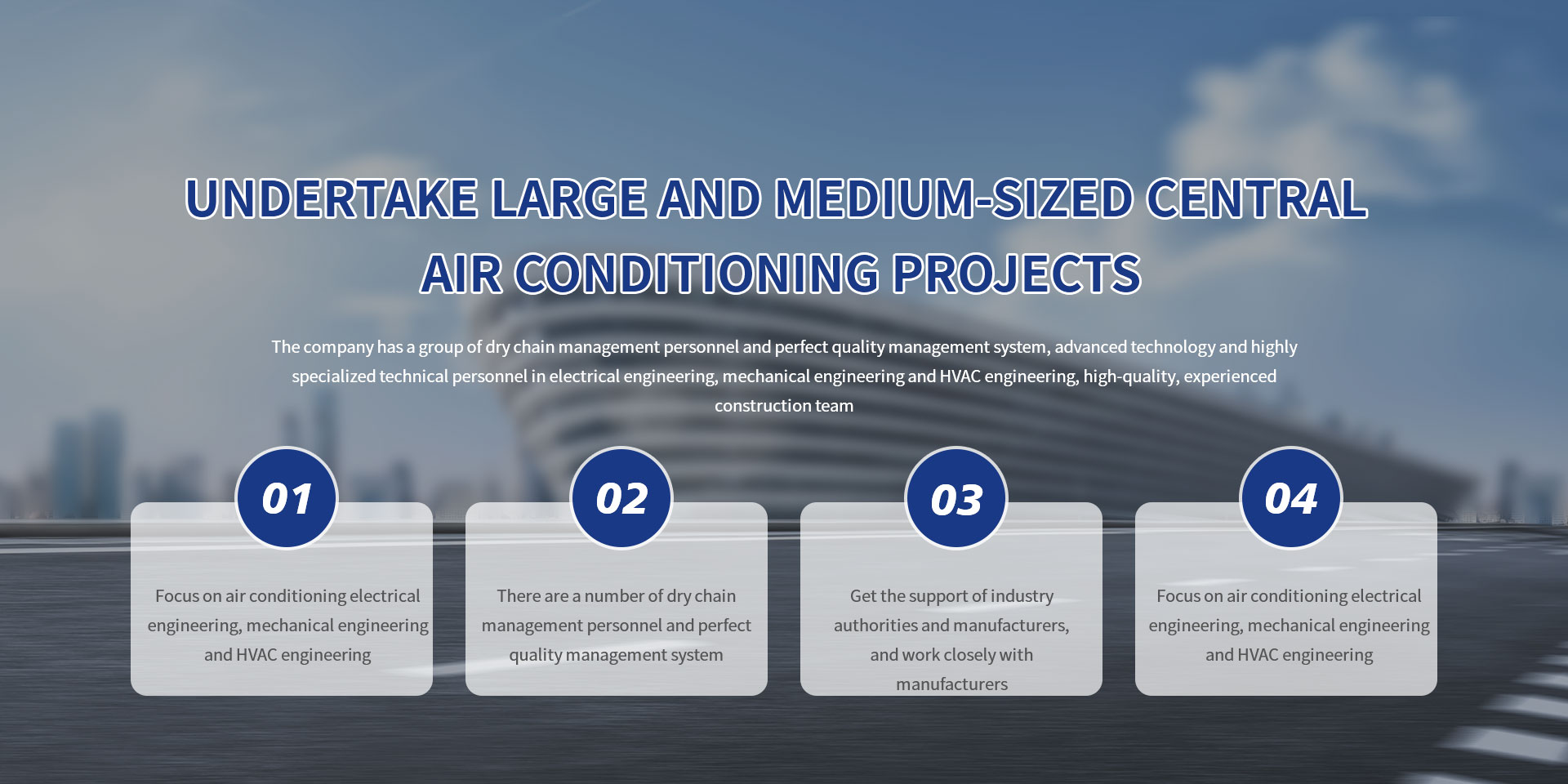 UNDERTAKE LARGE AND MEDIUM-SIZED CENTRAL AIR CONDITIONING PROJECTS

The company has a group of dry chain management personnel and perfect quality management system, advanced technology and highly specialized technical personnel in electrical engineering, mechanical engineering and HVAC engineering, high-quality, experienced construction team

01

Focus on air conditioning electrical engineering, mechanical engineering and HVAC engineering

02

There are a number of dry chain management personnel and perfect quality management system

03

Get the support of industry authorities and manufacturers, and work closely with manufacturers

04

Focus on air conditioning electrical engineering, mechanical engineering and HVAC engineering